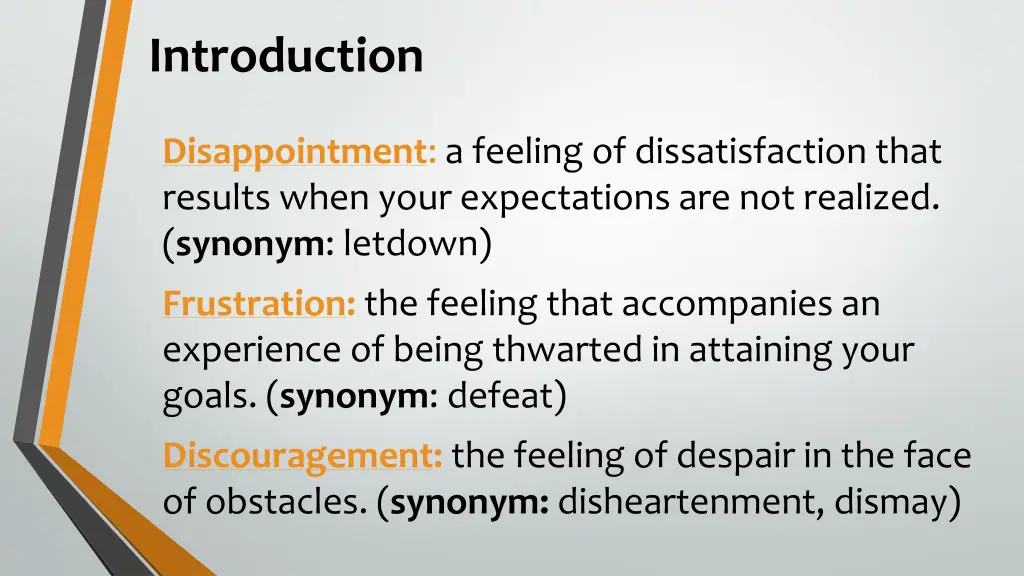 Introduction

Disappointment: a feeling of dissatisfaction that results when your expectations are not realized. (synonym: letdown)

Frustration: the feeling that accompanies an experience of being thwarted in attaining your goals. (synonym: defeat)

Discouragement: the feeling of despair in the face of obstacles. (synonym: disheartenment, dismay)